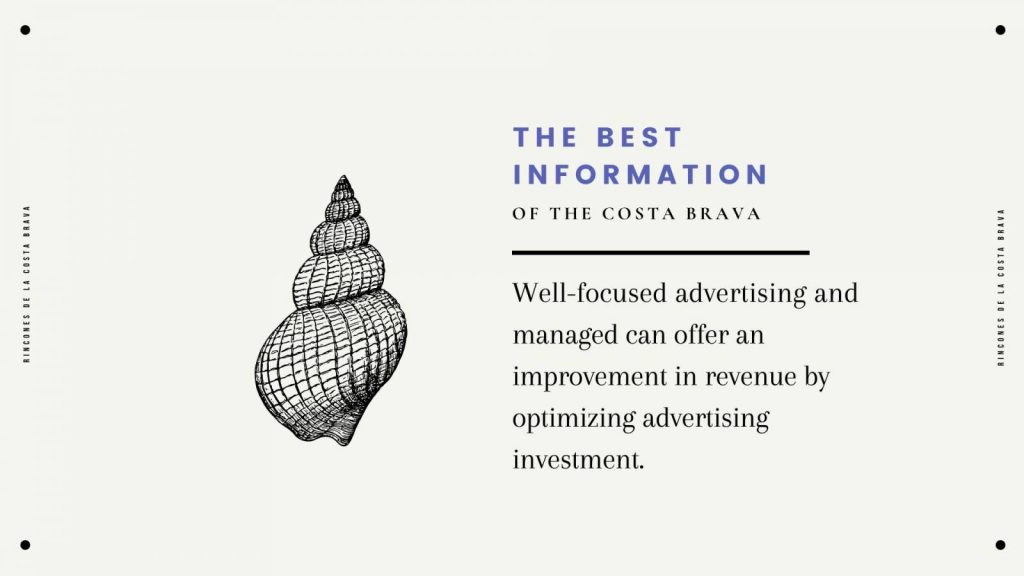 RINCONES DE LA COSTA BRAVA

THE BEST INFORMATION

OF THE COSTA BRAVA

Well-focused advertising and managed can offer an improvement in revenue by optimizing advertising investment.

RINCONES DE LA COSTA BRAVA